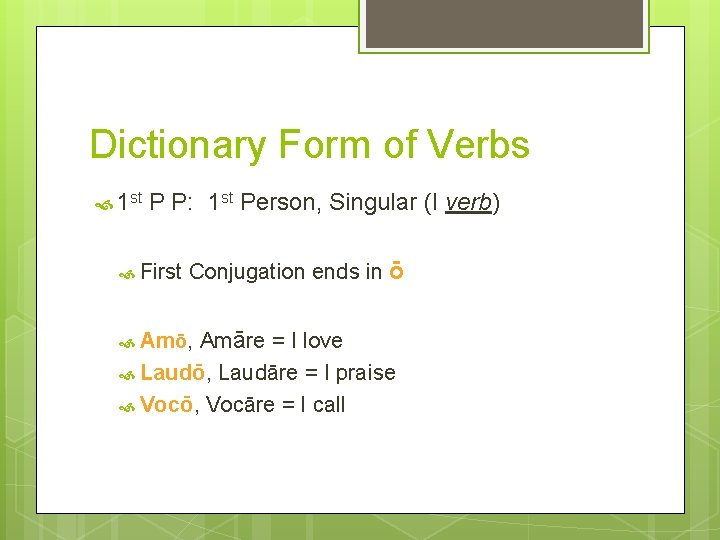 Dictionary Form of Verbs

1st P P: 1st Person, Singular (I verb)

First Conjugation ends in ō

Amō, Amāre = I love
Laudō, Laudāre = I praise
Vocō, Vocāre = I call